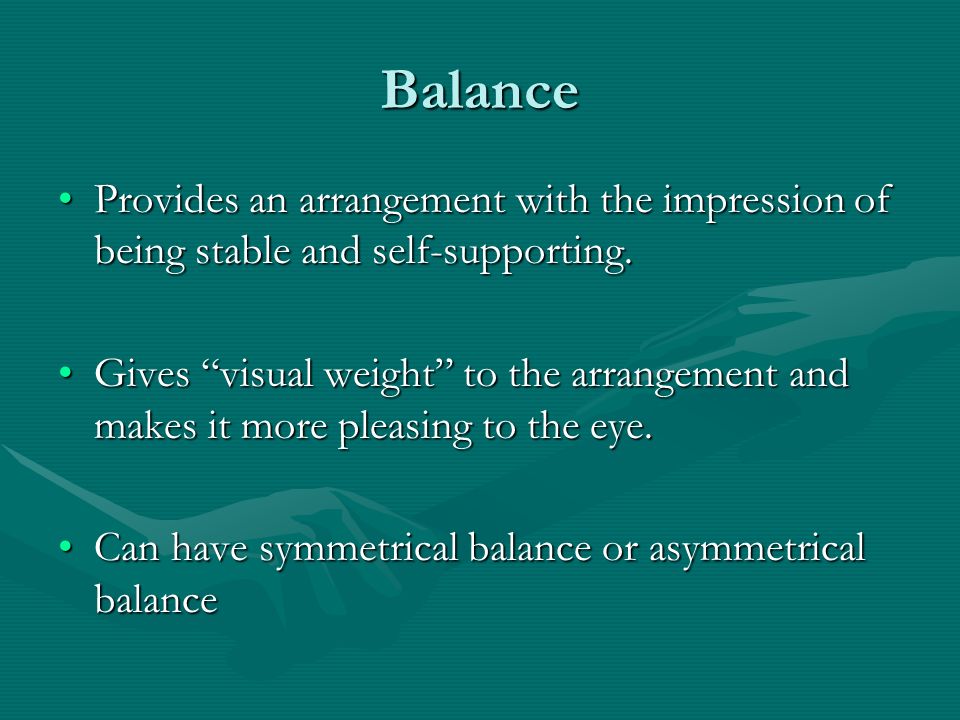 Balance

• Provides an arrangement with the impression of being stable and self-supporting.

• Gives “visual weight” to the arrangement and makes it more pleasing to the eye.

• Can have symmetrical balance or asymmetrical balance